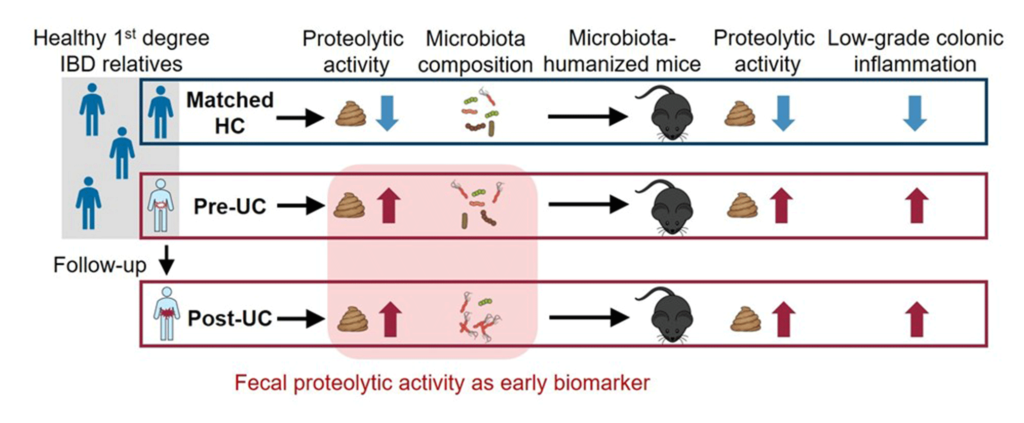 Healthy 1$^{st}$ degree IBD relatives

Proteolytic activity

Microbiota composition

Microbiota-humanized mice

Proteolytic activity

Low-grade colonic inflammation

Matched HC

Pre-UC

Follow-up

Post-UC

Fecal proteolytic activity as early biomarker